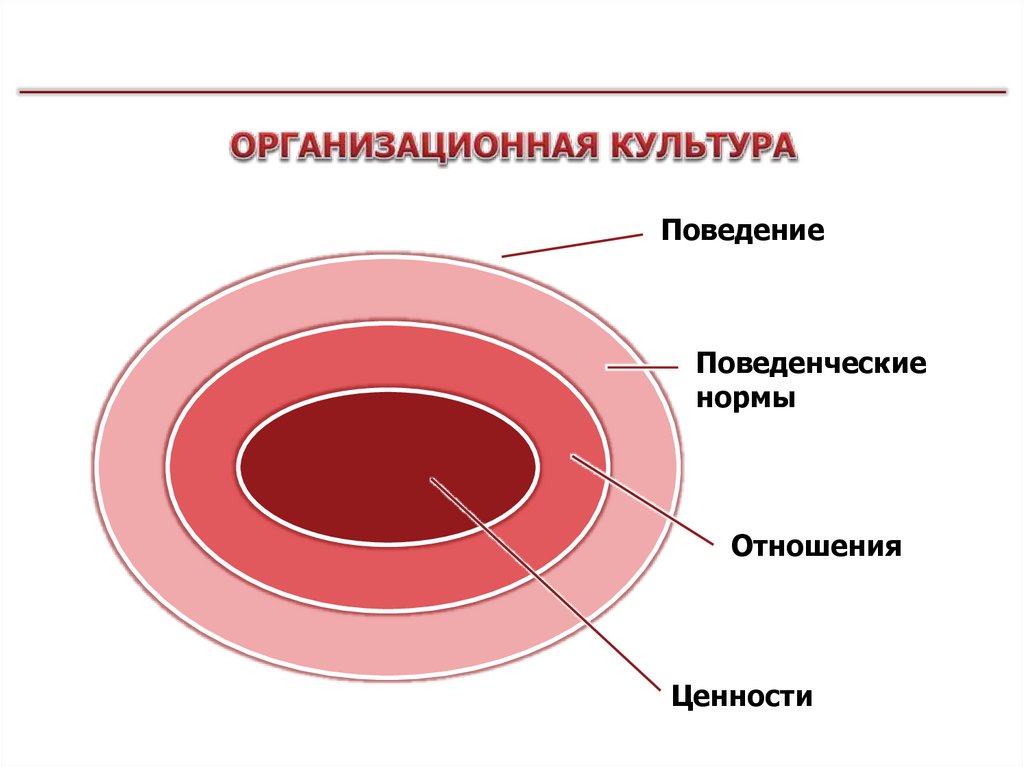 ОРГАНИЗАЦИОННАЯ КУЛЬТУРА

Поведение

Поведенческие нормы

Отношения

Ценности